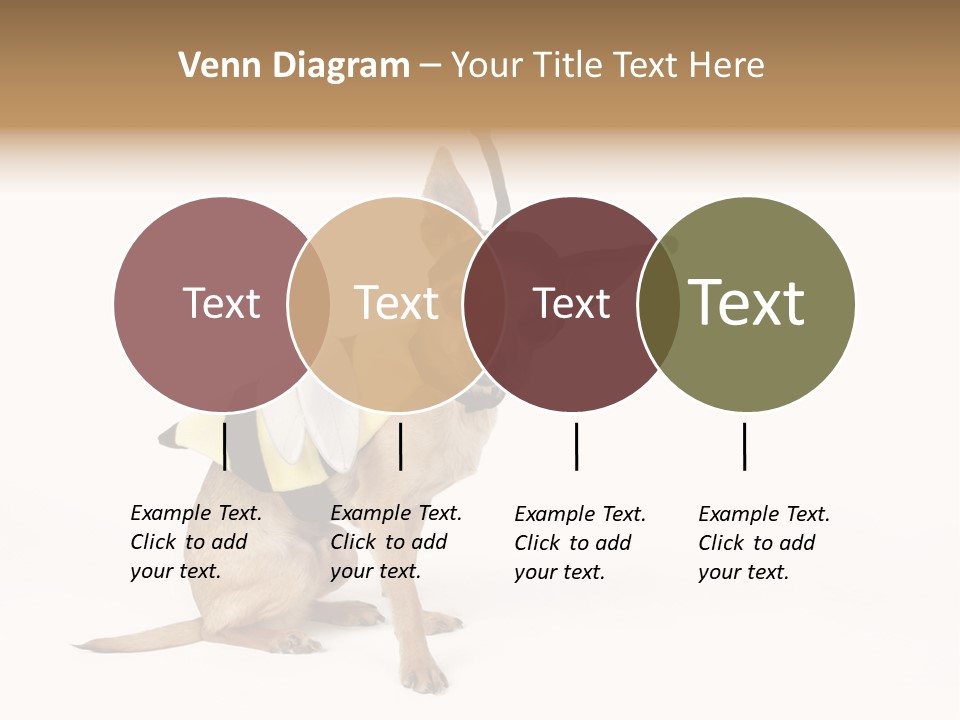 Venn Diagram – Your Title Text Here

Text

Text

Text

Text

Example Text. Click to add your text.

Example Text. Click to add your text.

Example Text. Click to add your text.

Example Text. Click to add your text.